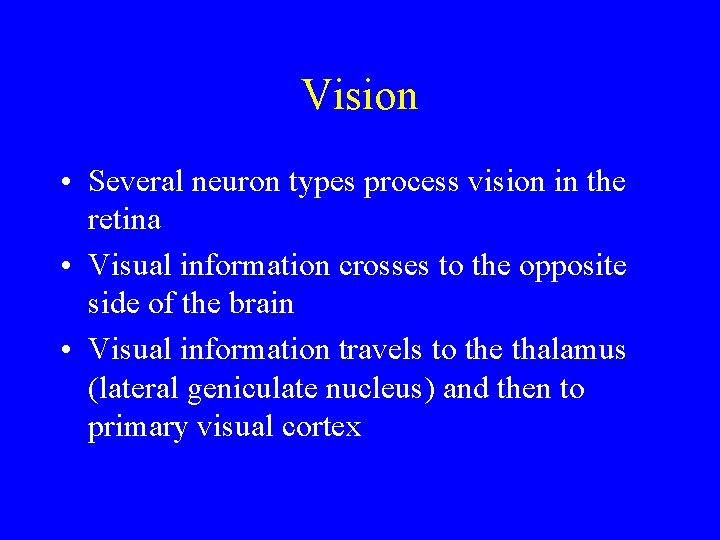 Vision

• Several neuron types process vision in the retina
• Visual information crosses to the opposite side of the brain
• Visual information travels to the thalamus (lateral geniculate nucleus) and then to primary visual cortex